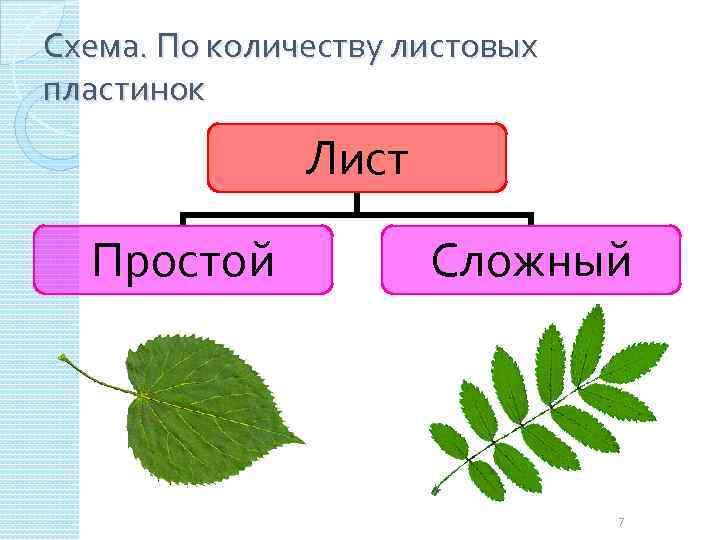 Схема. По количеству листовых пластинок

Лист

Простой

Сложный

7